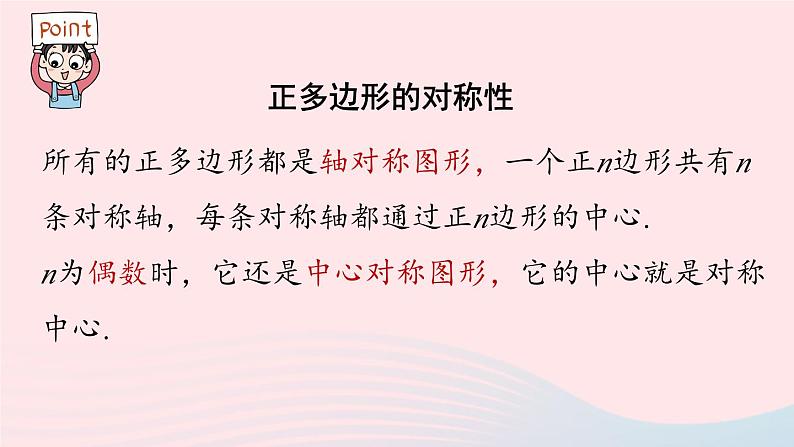 Point

正多边形的对称性

所有的正多边形都是轴对称图形，一个正$n$边形共有$n$条对称轴，每条对称轴都通过正$n$边形的中心.

$n$为偶数时，它还是中心对称图形，它的中心就是对称中心.